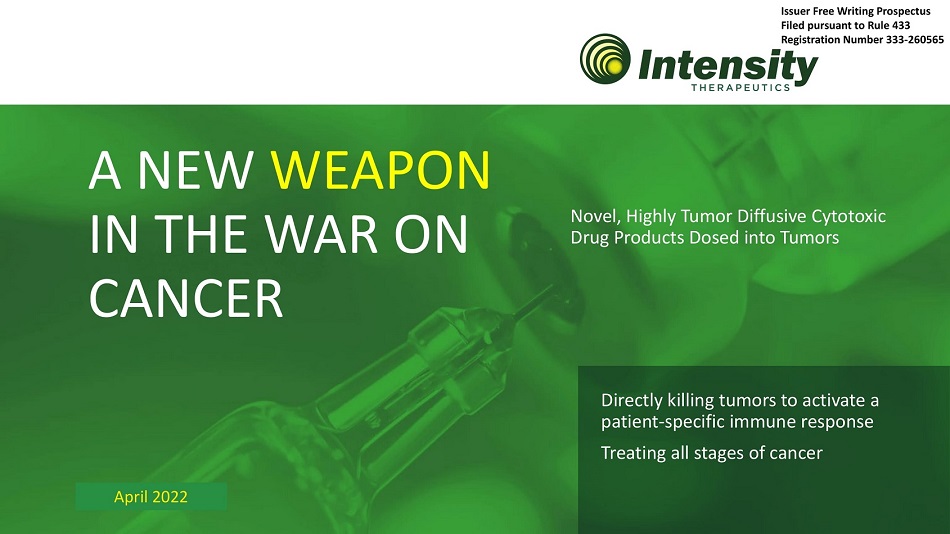 Issuer Free Writing Prospectus
Filed pursuant to Rule 433
Registration Number 333-260565

Intensity
THERAPEUTICS

A NEW WEAPON IN THE WAR ON CANCER

Novel, Highly Tumor Diffusive Cytotoxic Drug Products Dosed into Tumors

Directly killing tumors to activate a patient-specific immune response

Treating all stages of cancer

April 2022